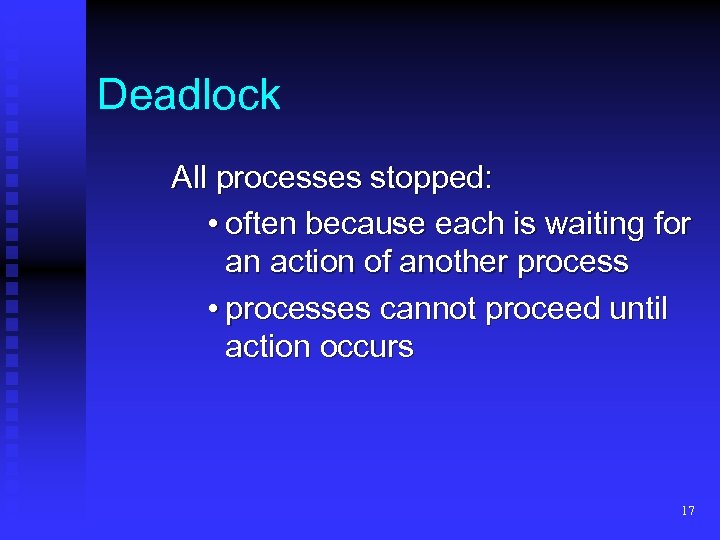 Deadlock

All processes stopped:

• often because each is waiting for an action of another process

• processes cannot proceed until action occurs

17